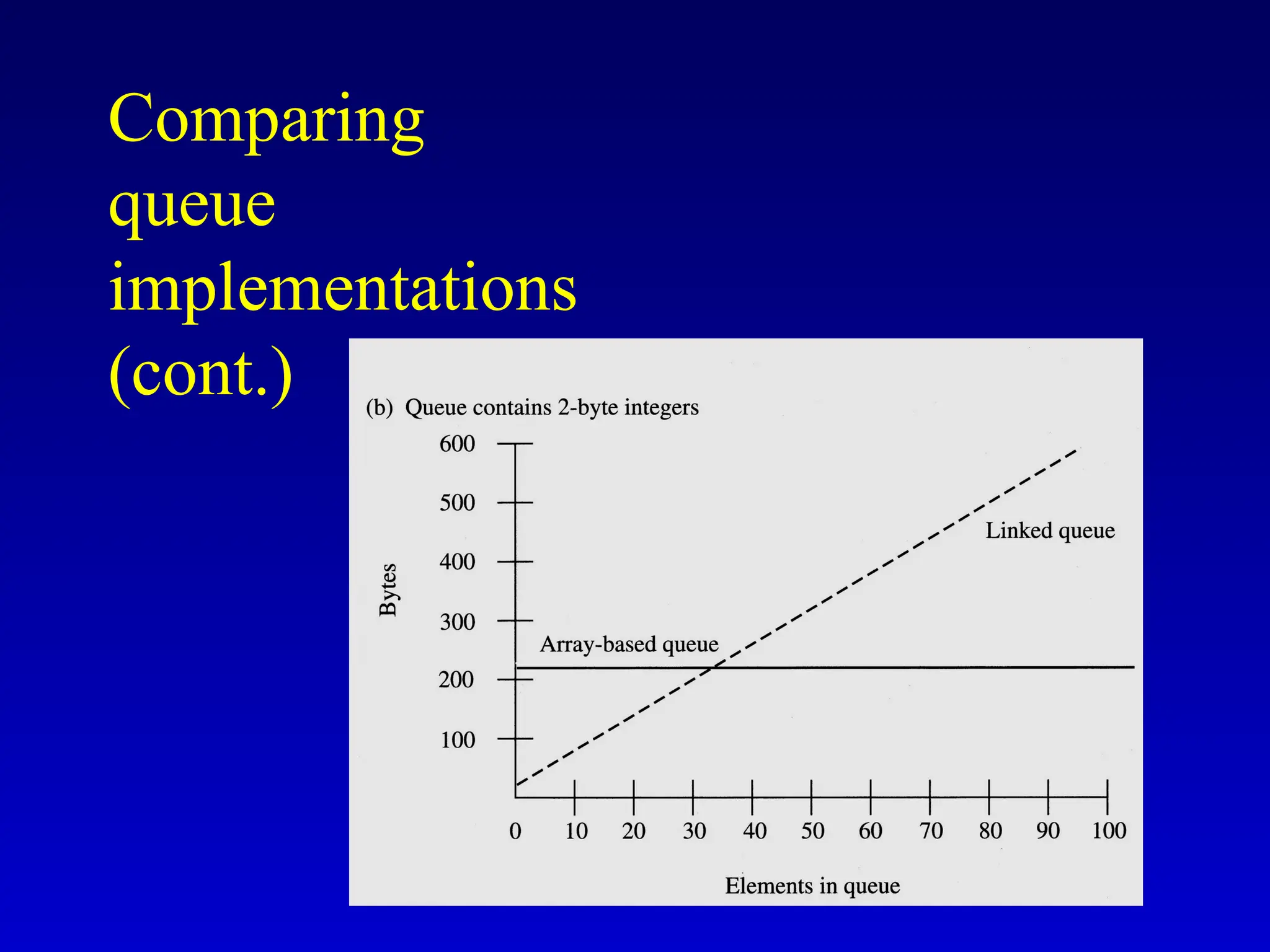 Comparing queue implementations (cont.)

(b) Queue contains 2-byte integers

600
500
400
300
200
100

Bytes

Linked queue

Array-based queue

0 10 20 30 40 50 60 70 80 90 100

Elements in queue